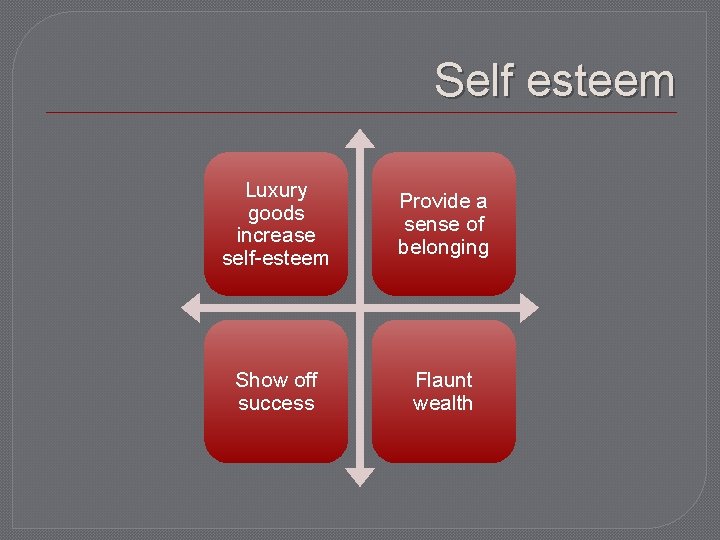 Self esteem

Luxury goods increase self-esteem

Provide a sense of belonging

Show off success

Flaunt wealth